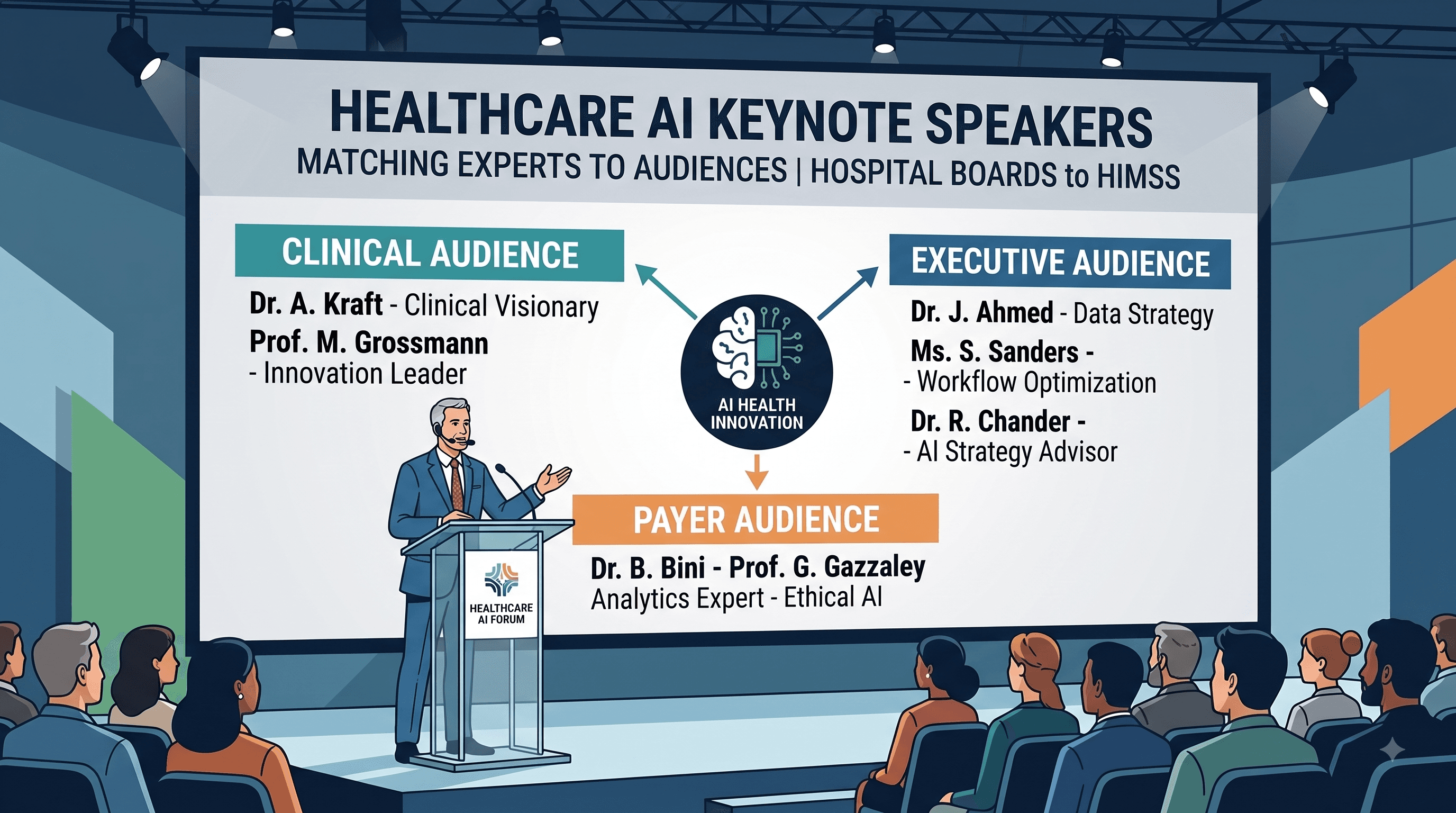 HEALTHCARE AI KEYNOTE SPEAKERS
MATCHING EXPERTS TO AUDIENCES | HOSPITAL BOARDS to HIMSS

CLINICAL AUDIENCE
Dr. A. Kraft - Clinical Visionary
Prof. M. Grossmann - Innovation Leader

AI HEALTH INNOVATION

EXECUTIVE AUDIENCE
Dr. J. Ahmed - Data Strategy
Ms. S. Sanders - - Workflow Optimization
Dr. R. Chander - - AI Strategy Advisor

PAYER AUDIENCE
Dr. B. Bini - Prof. G. Gazzaley
Analytics Expert - Ethical AI

HEALTHCARE AI FORUM